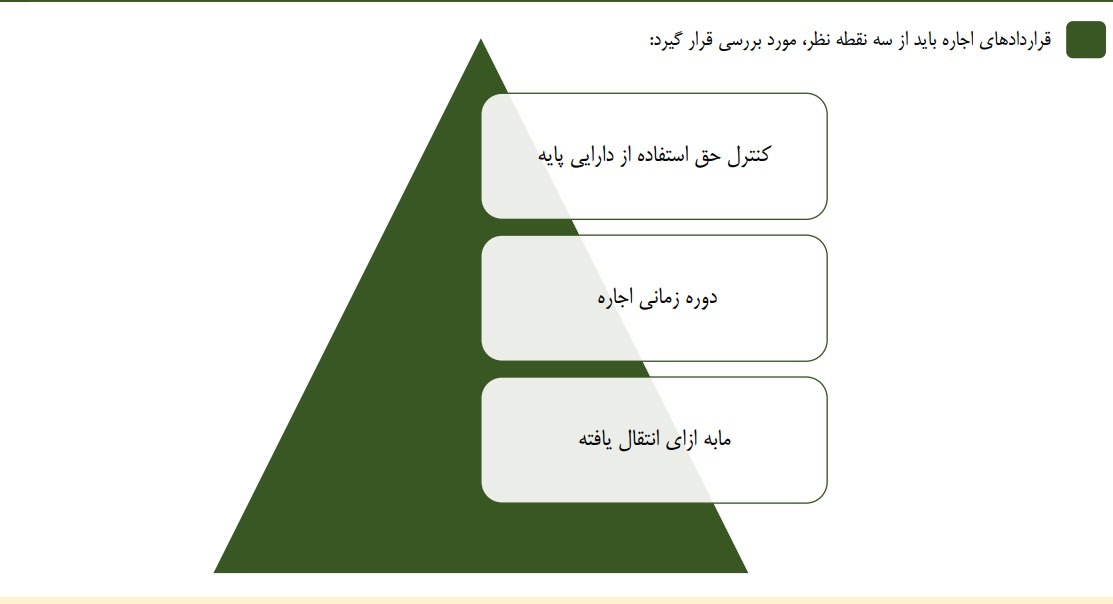 قراردادهای اجاره باید از سه نقطه نظر، مورد بررسی قرار گیرد:

کنترل حق استفاده از دارایی پایه

دوره زمانی اجاره

مابه ازای انتقال یافته